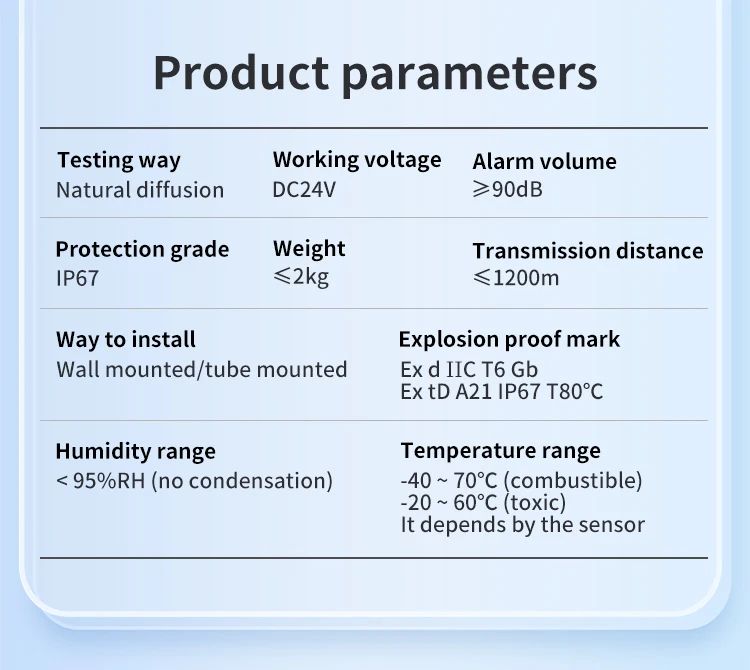 Product parameters

Testing way
Natural diffusion

Working voltage
DC24V

Alarm volume
≥90dB

Protection grade
IP67

Weight
≤2kg

Transmission distance
≤1200m

Way to install
Wall mounted/tube mounted

Explosion proof mark
Ex d IIC T6 Gb
Ex tD A21 IP67 T80°C

Humidity range
< 95%RH (no condensation)

Temperature range
-40 ~ 70°C (combustible)
-20 ~ 60°C (toxic)
It depends by the sensor